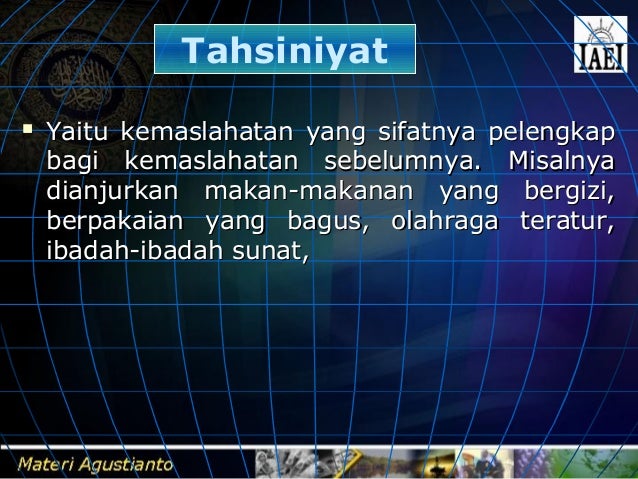 Tahsiniyat

IAEI

Yaitu kemaslahatan yang sifatnya pelengkap bagi kemaslahatan sebelumnya. Misalnya dianjurkan makan-makanan yang bergizi, berpakaian yang bagus, olahraga teratur, ibadah-ibadah sunat,

Materi Agustianto